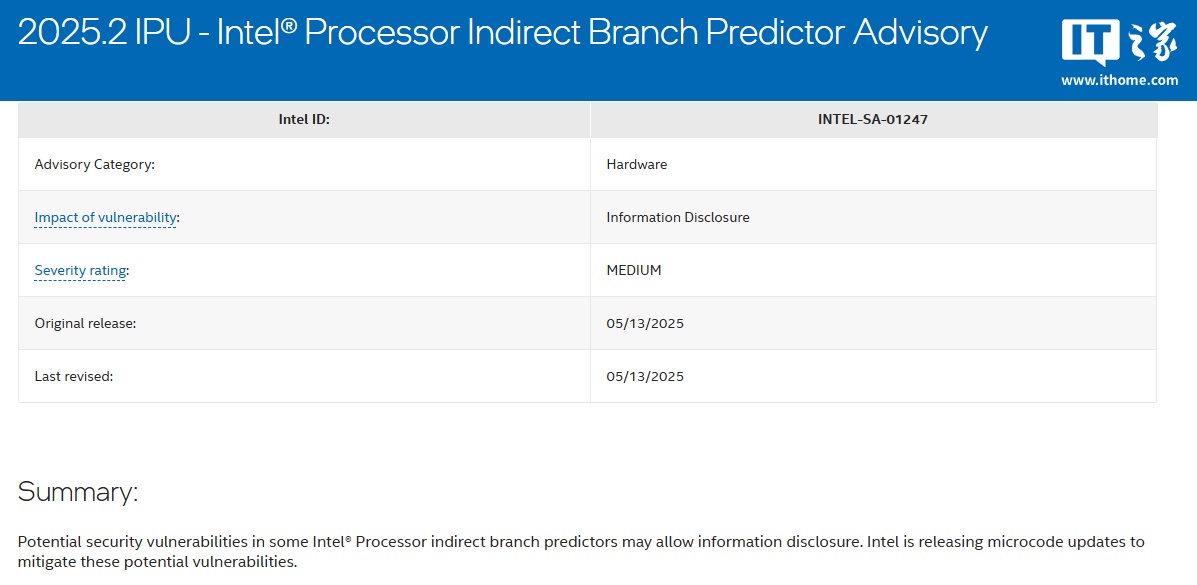 2025.2 IPU - Intel® Processor Indirect Branch Predictor Advisory

IT之家
www.ithome.com

| Intel ID: | INTEL-SA-01247 |
|---|---|
| Advisory Category: | Hardware |
| Impact of vulnerability: | Information Disclosure |
| Severity rating: | MEDIUM |
| Original release: | 05/13/2025 |
| Last revised: | 05/13/2025 |

Summary:

Potential security vulnerabilities in some Intel® Processor indirect branch predictors may allow information disclosure. Intel is releasing microcode updates to mitigate these potential vulnerabilities.